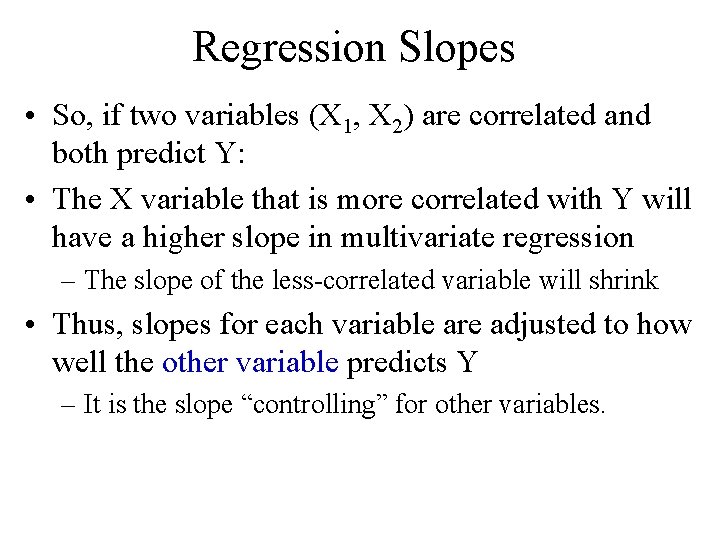 Regression Slopes

• So, if two variables ($X_1$, $X_2$) are correlated and both predict Y:

• The X variable that is more correlated with Y will have a higher slope in multivariate regression

– The slope of the less-correlated variable will shrink

• Thus, slopes for each variable are adjusted to how well the other variable predicts Y

– It is the slope “controlling” for other variables.